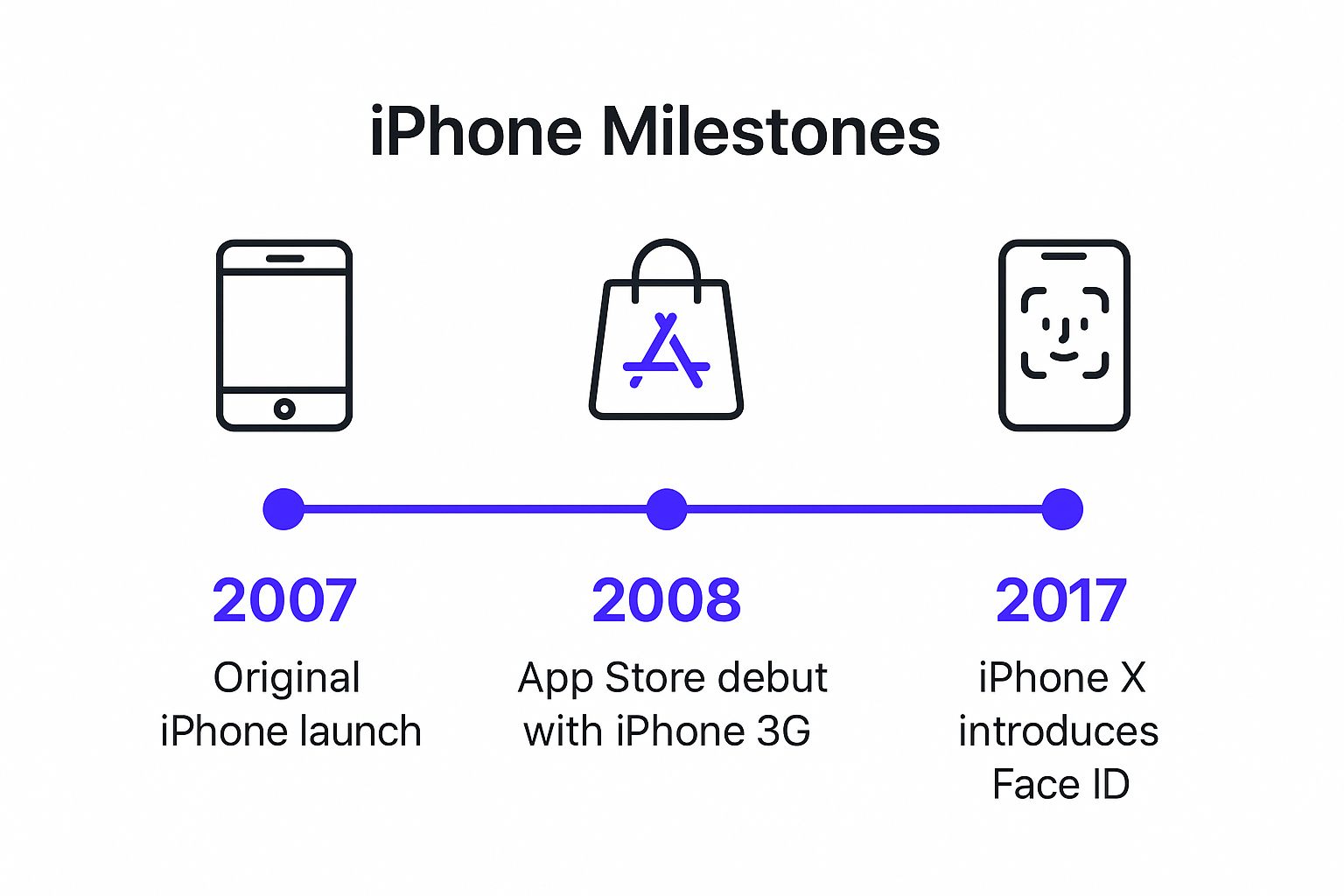 iPhone Milestones

2007
Original iPhone launch

2008
App Store debut with iPhone 3G

2017
iPhone X introduces Face ID